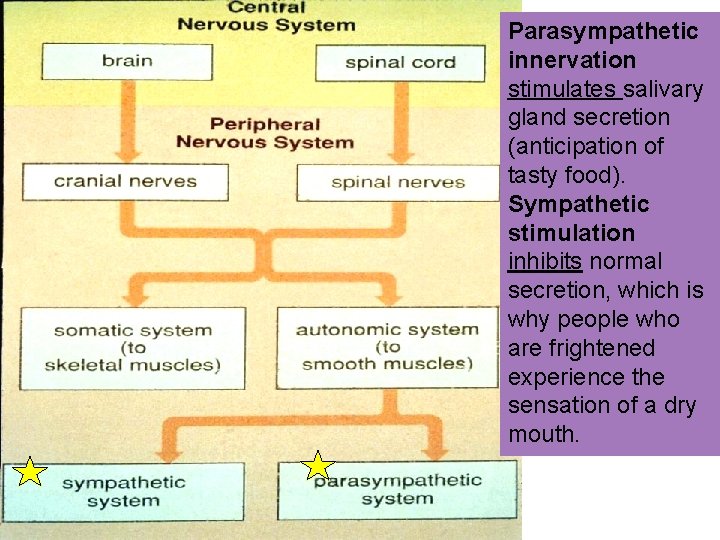 Central Nervous System

brain

spinal cord

Peripheral Nervous System

cranial nerves

spinal nerves

somatic system (to skeletal muscles)

autonomic system (to smooth muscles)

sympathetic system

parasympathetic system

Parasympathetic innervation stimulates salivary gland secretion (anticipation of tasty food). Sympathetic stimulation inhibits normal secretion, which is why people who are frightened experience the sensation of a dry mouth.